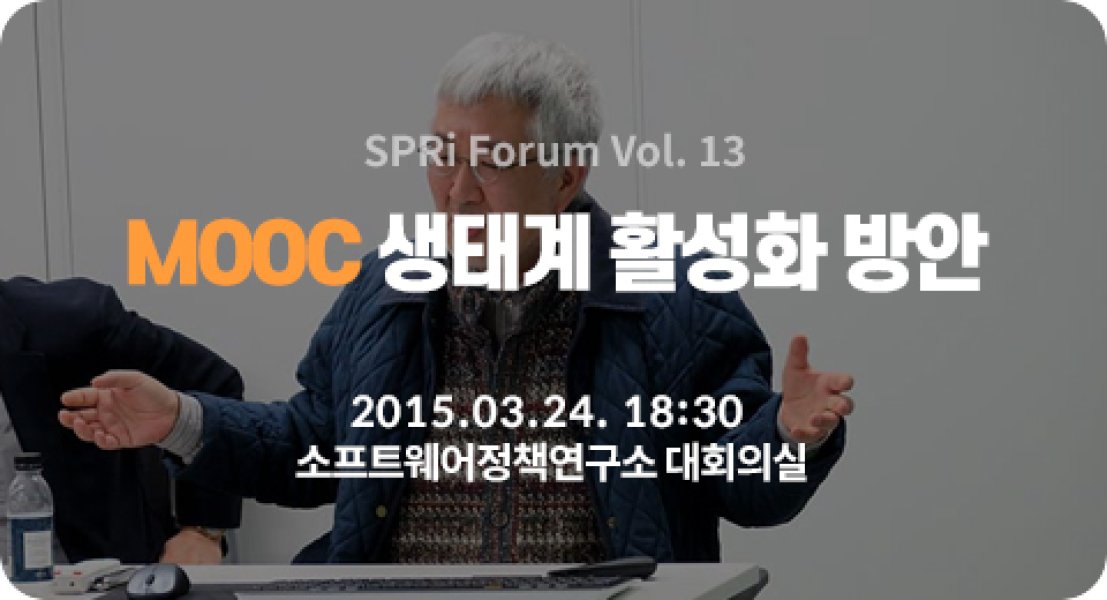 SPRi Forum Vol. 13

MOOC 생태계 활성화 방안

2015.03.24. 18:30
소프트웨어정책연구소 대회의실